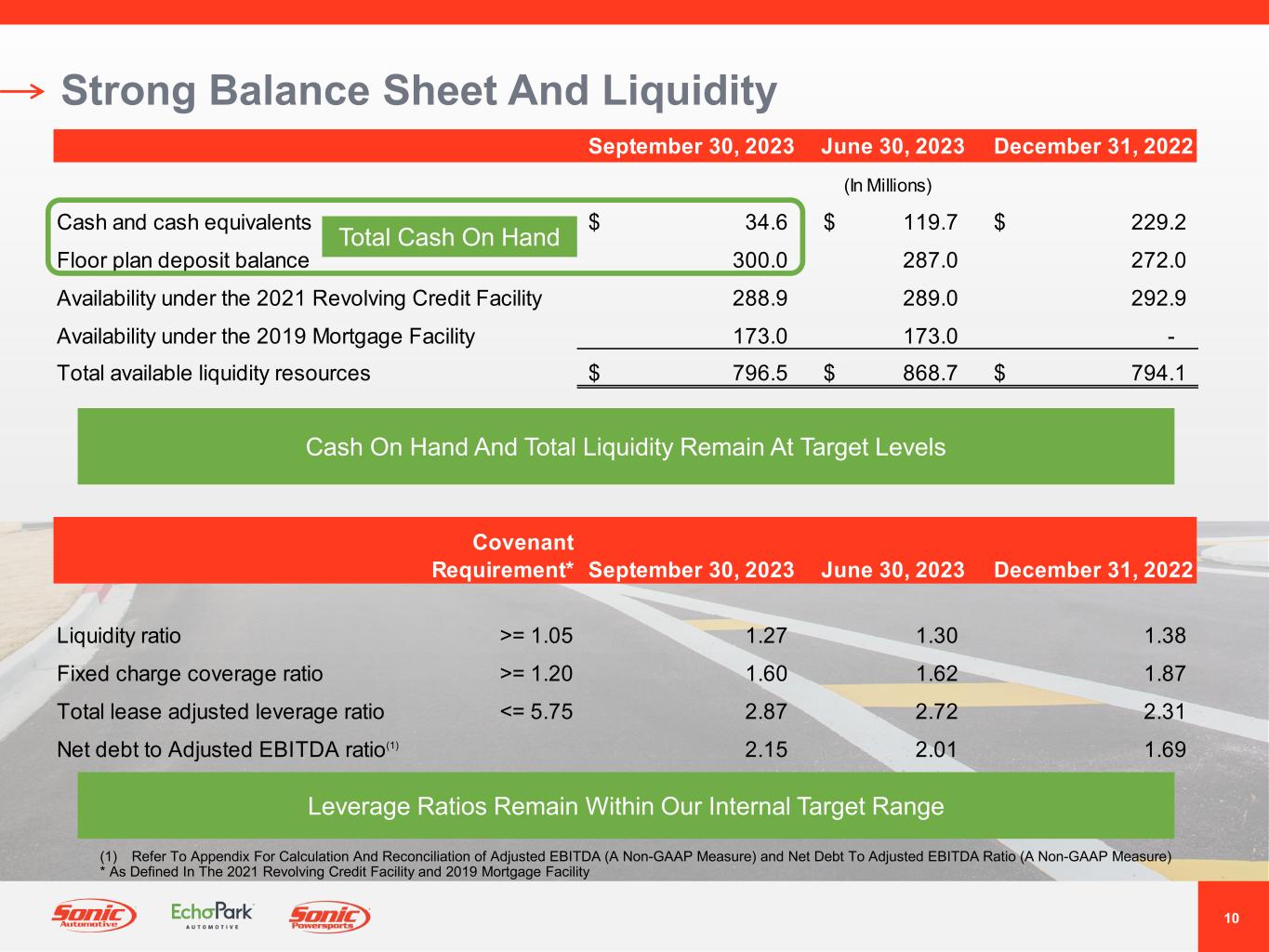 Strong Balance Sheet And Liquidity

| | September 30, 2023 | June 30, 2023 | December 31, 2022 |
|---|---|---|---|
| | | (In Millions) | |
| Cash and cash equivalents | $ 34.6 | $ 119.7 | $ 229.2 |
| Floor plan deposit balance | 300.0 | 287.0 | 272.0 |
| Availability under the 2021 Revolving Credit Facility | 288.9 | 289.0 | 292.9 |
| Availability under the 2019 Mortgage Facility | 173.0 | 173.0 | - |
| Total available liquidity resources | $ 796.5 | $ 868.7 | $ 794.1 |

Total Cash On Hand

Cash On Hand And Total Liquidity Remain At Target Levels

| | Covenant Requirement* | September 30, 2023 | June 30, 2023 | December 31, 2022 |
|---|---|---|---|---|
| Liquidity ratio | >= 1.05 | 1.27 | 1.30 | 1.38 |
| Fixed charge coverage ratio | >= 1.20 | 1.60 | 1.62 | 1.87 |
| Total lease adjusted leverage ratio | <= 5.75 | 2.87 | 2.72 | 2.31 |
| Net debt to Adjusted EBITDA ratio$^{(1)}$ | | 2.15 | 2.01 | 1.69 |

Leverage Ratios Remain Within Our Internal Target Range

(1) Refer To Appendix For Calculation And Reconciliation of Adjusted EBITDA (A Non-GAAP Measure) and Net Debt To Adjusted EBITDA Ratio (A Non-GAAP Measure)
* As Defined In The 2021 Revolving Credit Facility and 2019 Mortgage Facility

Sonic Automotive EchoPark AUTOMOTIVE Sonic Powersports

10